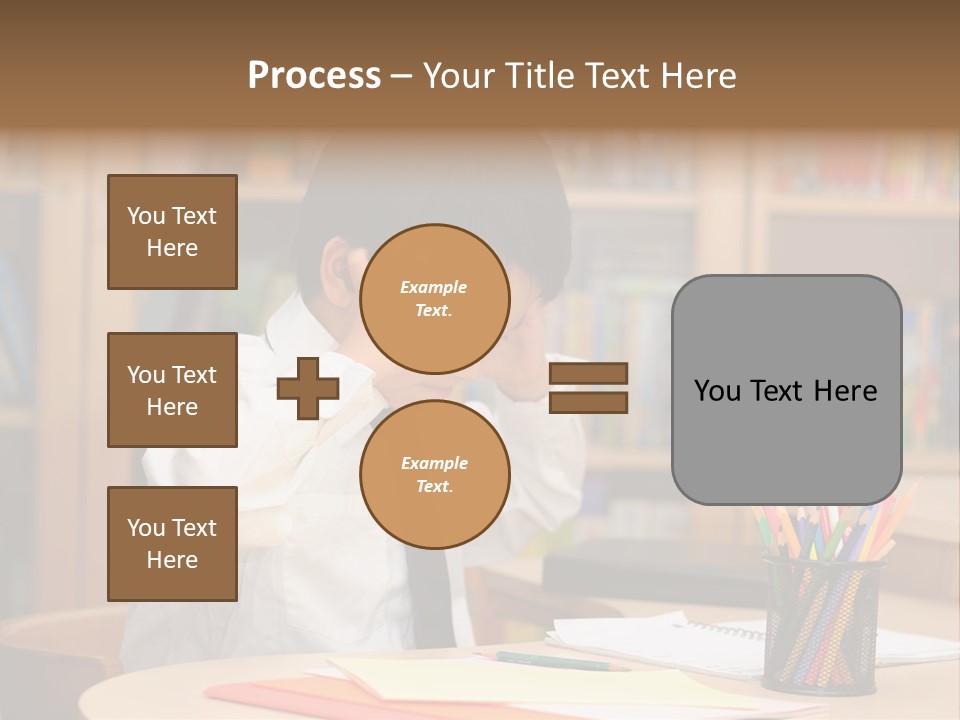 Process – Your Title Text Here

You Text Here

You Text Here

You Text Here

Example Text.

Example Text.

You Text Here